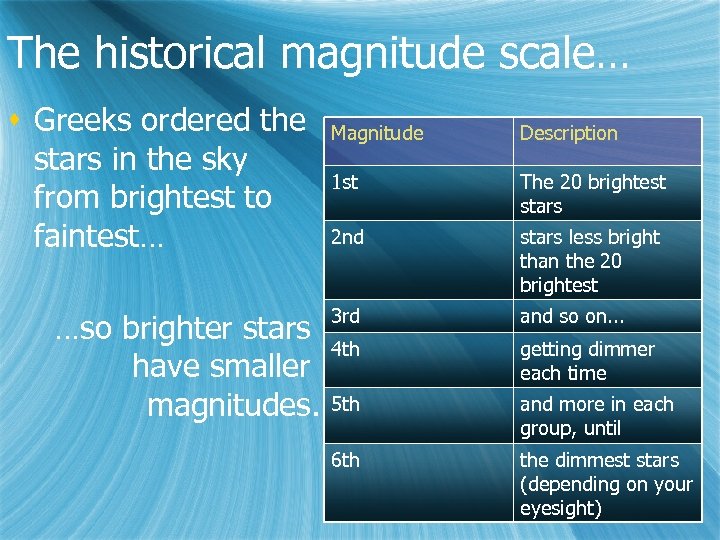 The historical magnitude scale…

Greeks ordered the stars in the sky from brightest to faintest…

…so brighter stars have smaller magnitudes.

| Magnitude | Description |
|---|---|
| 1st | The 20 brightest stars |
| 2nd | stars less bright than the 20 brightest |
| 3rd | and so on... |
| 4th | getting dimmer each time |
| 5th | and more in each group, until |
| 6th | the dimmest stars (depending on your eyesight) |